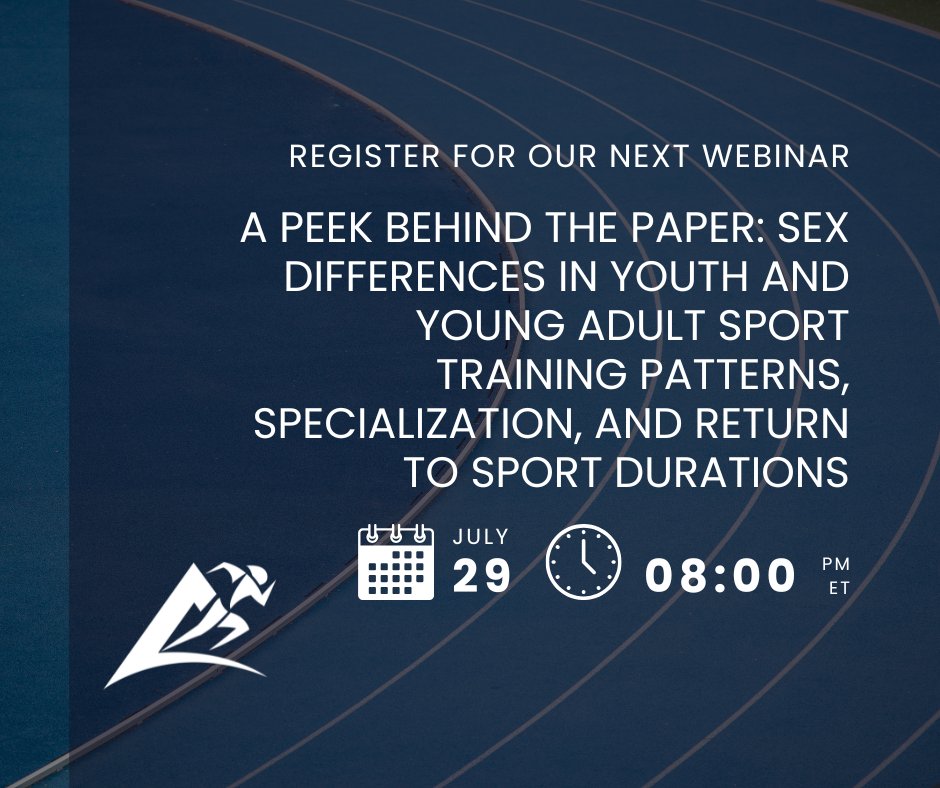 REGISTER FOR OUR NEXT WEBINAR

A PEEK BEHIND THE PAPER: SEX DIFFERENCES IN YOUTH AND YOUNG ADULT SPORT TRAINING PATTERNS, SPECIALIZATION, AND RETURN TO SPORT DURATIONS

JULY 29

08:00 PM ET